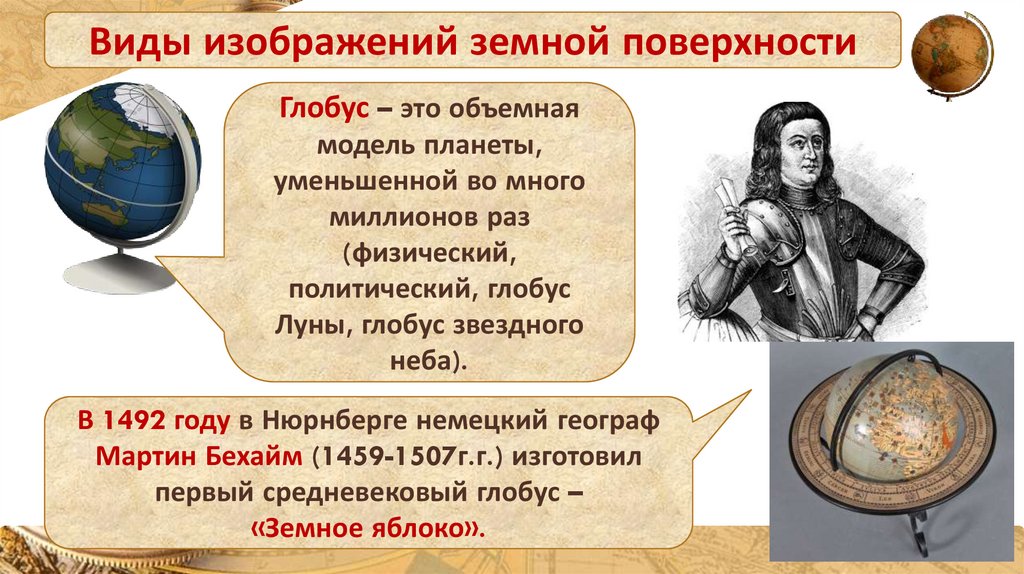 Виды изображений земной поверхности

Глобус – это объемная модель планеты, уменьшенной во много миллионов раз (физический, политический, глобус Луны, глобус звездного неба).

В 1492 году в Нюрнберге немецкий географ Мартин Бехайм (1459-1507г.г.) изготовил первый средневековый глобус – «Земное яблоко».